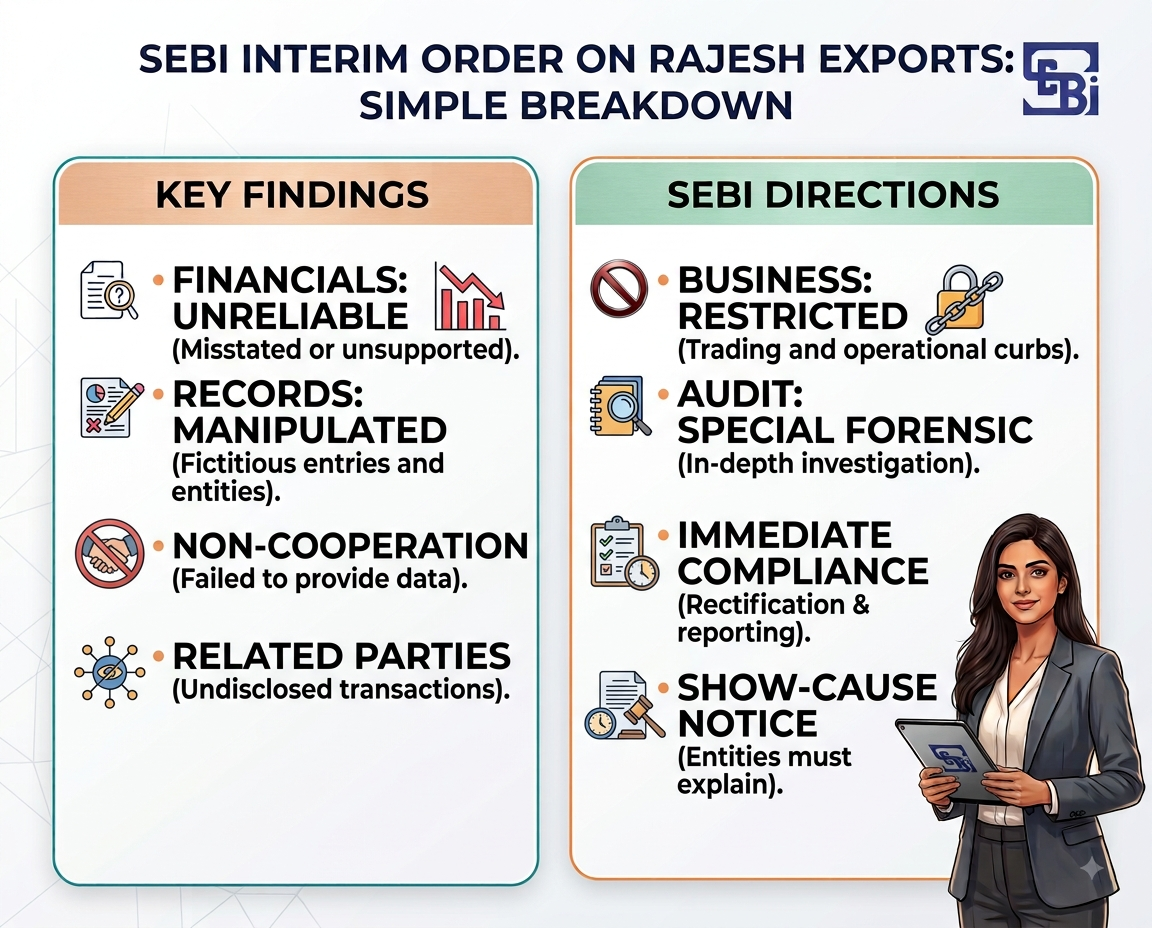 SEBI INTERIM ORDER ON RAJESH EXPORTS: SIMPLE BREAKDOWN

SEBI

KEY FINDINGS

• FINANCIALS: UNRELIABLE
(Misstated or unsupported).

• RECORDS: MANIPULATED
(Fictitious entries and entities).

• NON-COOPERATION
(Failed to provide data).

• RELATED PARTIES
(Undisclosed transactions).

SEBI DIRECTIONS

• BUSINESS: RESTRICTED
(Trading and operational curbs).

• AUDIT: SPECIAL FORENSIC
(In-depth investigation).

• IMMEDIATE COMPLIANCE
(Rectification & reporting).

• SHOW-CAUSE NOTICE
(Entities must explain).

SEBI